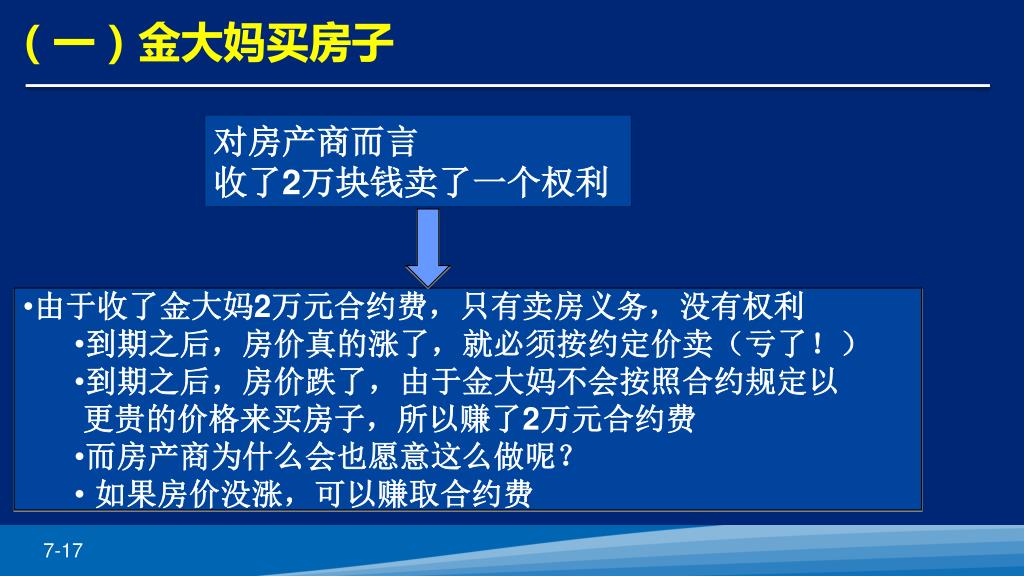 （一）金大妈买房子

对房产商而言
收了2万块钱卖了一个权利

•由于收了金大妈2万元合约费，只有卖房义务，没有权利
•到期之后，房价真的涨了，就必须按约定价卖（亏了！）
•到期之后，房价跌了，由于金大妈不会按照合约规定以更贵的价格来买房子，所以赚了2万元合约费
•而房产商为什么会也愿意这么做呢？
• 如果房价没涨，可以赚取合约费

7-17